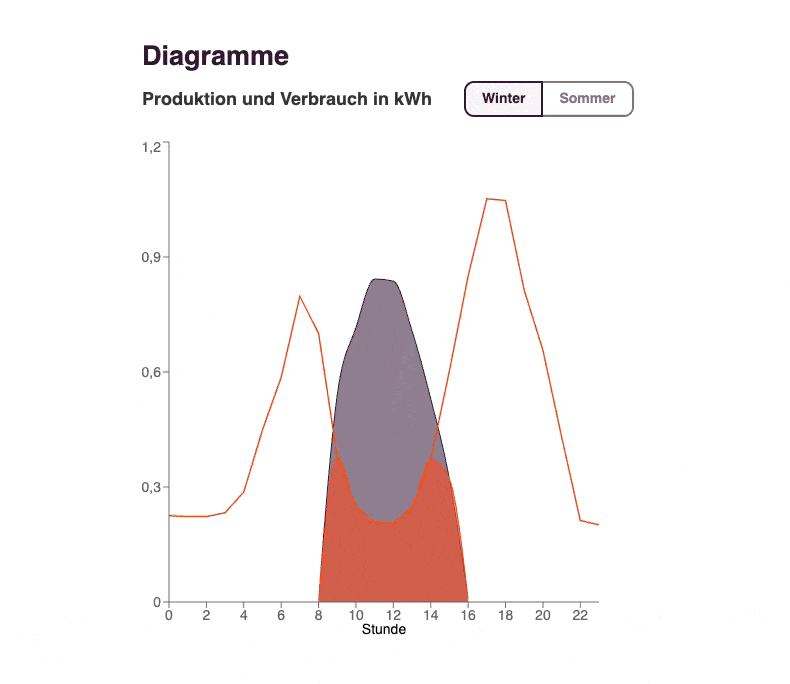 Diagramme

Produktion und Verbrauch in kWh

Winter Sommer

1,2
0,9
0,6
0,3
0

0 2 4 6 8 10 12 14 16 18 20 22
Stunde